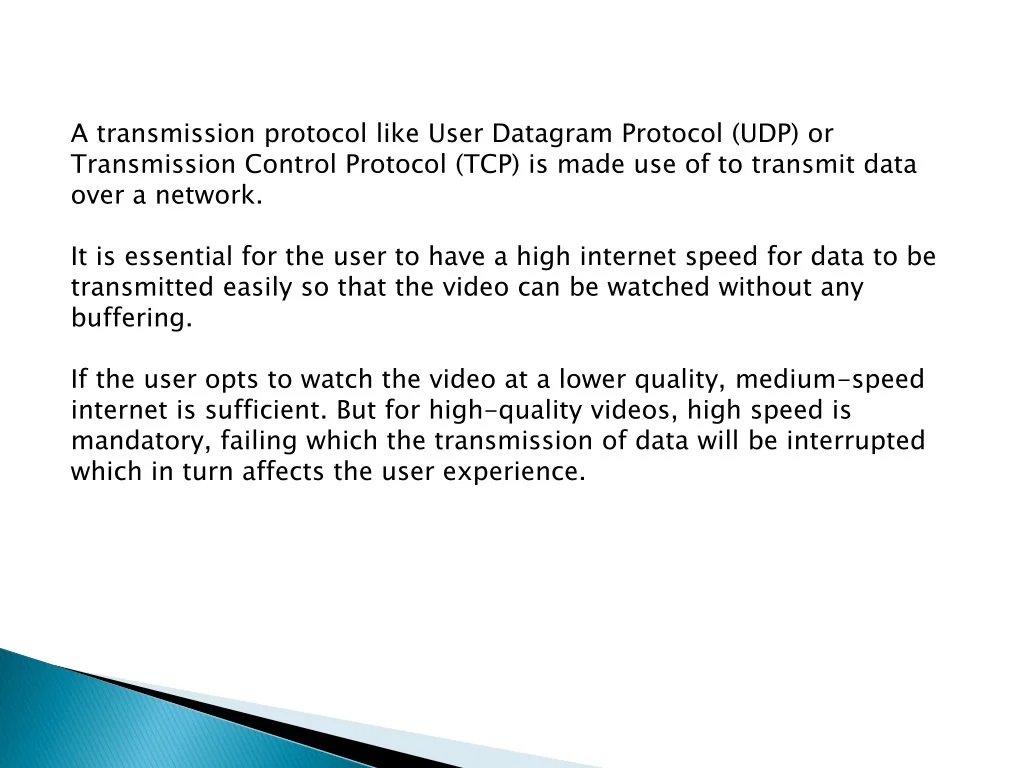 A transmission protocol like User Datagram Protocol (UDP) or Transmission Control Protocol (TCP) is made use of to transmit data over a network.

It is essential for the user to have a high internet speed for data to be transmitted easily so that the video can be watched without any buffering.

If the user opts to watch the video at a lower quality, medium-speed internet is sufficient. But for high-quality videos, high speed is mandatory, failing which the transmission of data will be interrupted which in turn affects the user experience.